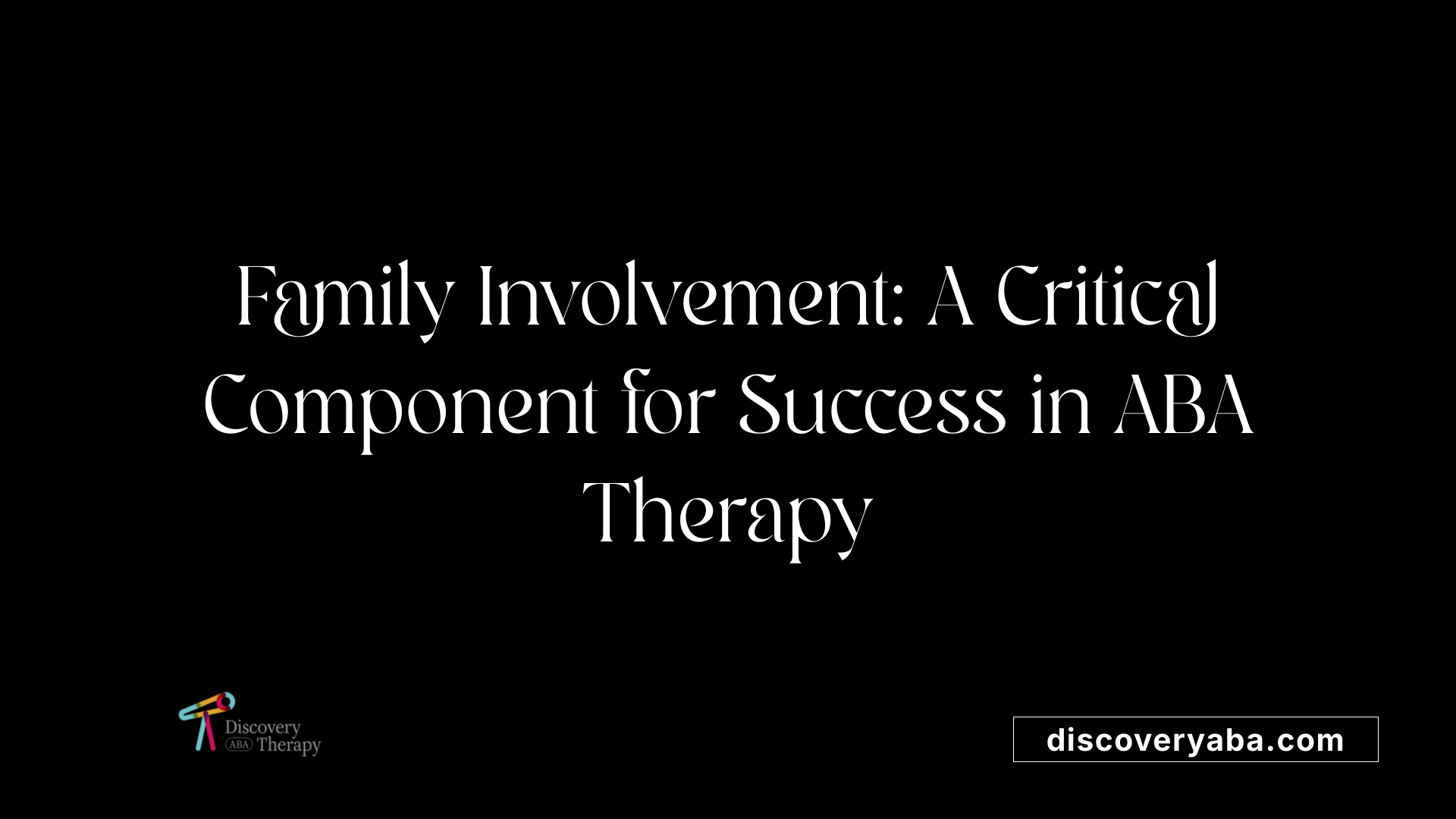 Family Involvement: A Critical Component for Success in ABA Therapy

Discovery ABA Therapy

discoveryaba.com